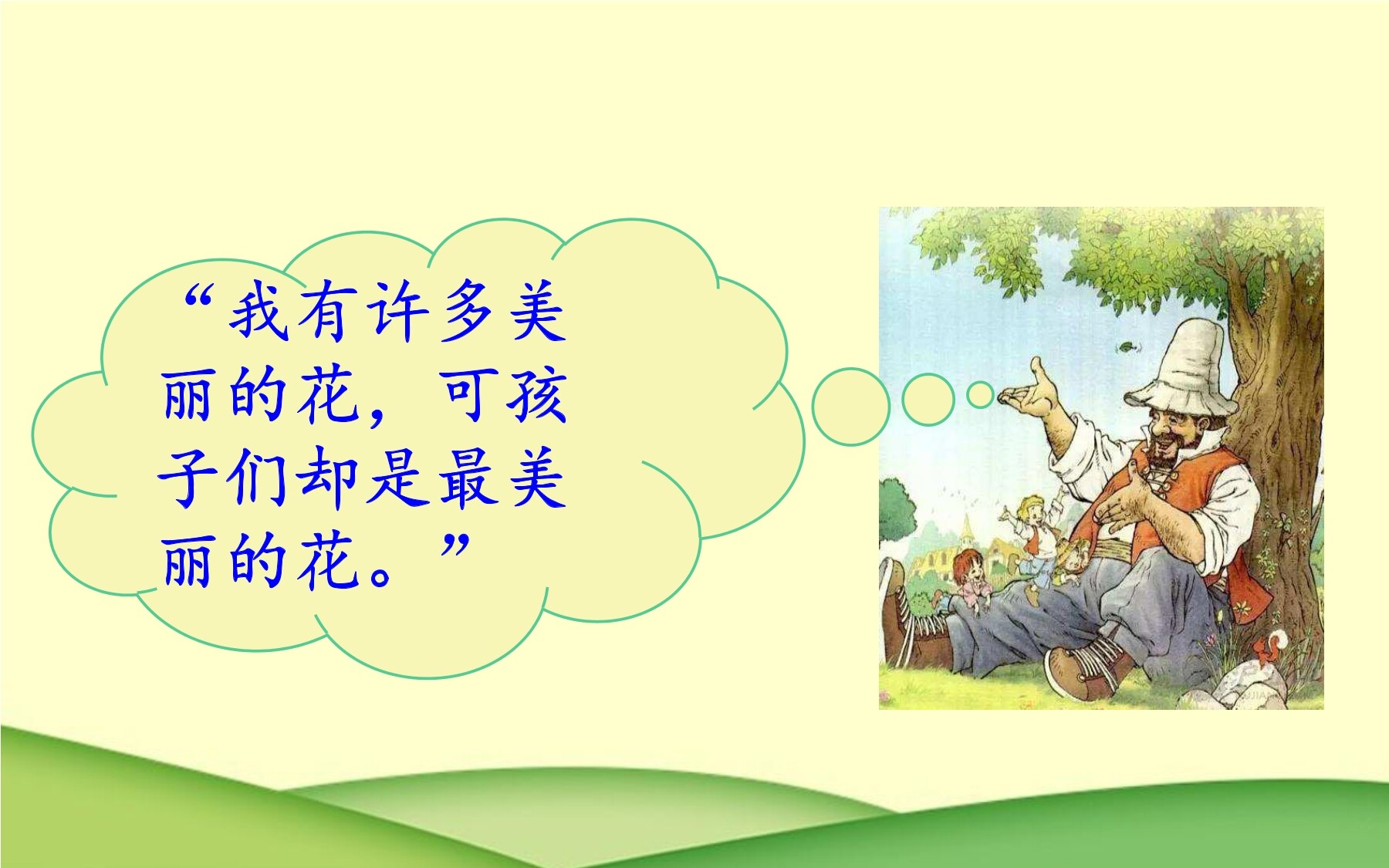 “我有许多美丽的花，可孩子们却是最美丽的花。”